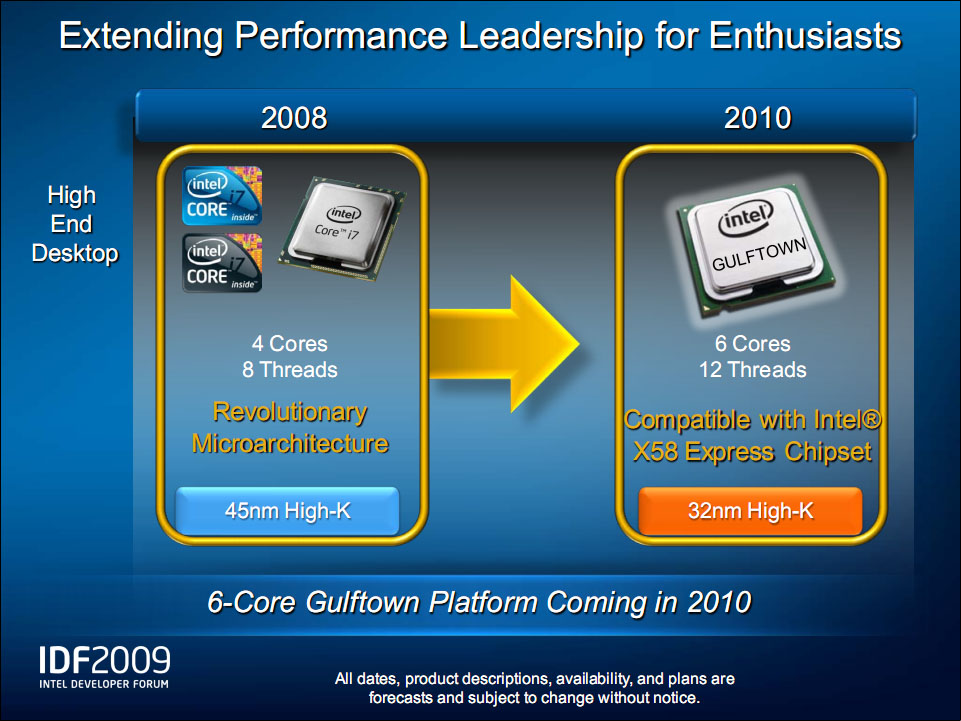 Extending Performance Leadership for Enthusiasts

2008

2010

High End Desktop

intel CORE i7 inside

intel CORE i7 inside

intel Core™ i7

4 Cores
8 Threads

Revolutionary Microarchitecture

45nm High-K

intel GULFTOWN

6 Cores
12 Threads

Compatible with Intel® X58 Express Chipset

32nm High-K

6-Core Gulftown Platform Coming in 2010

IDF2009
INTEL DEVELOPER FORUM

All dates, product descriptions, availability, and plans are forecasts and subject to change without notice.